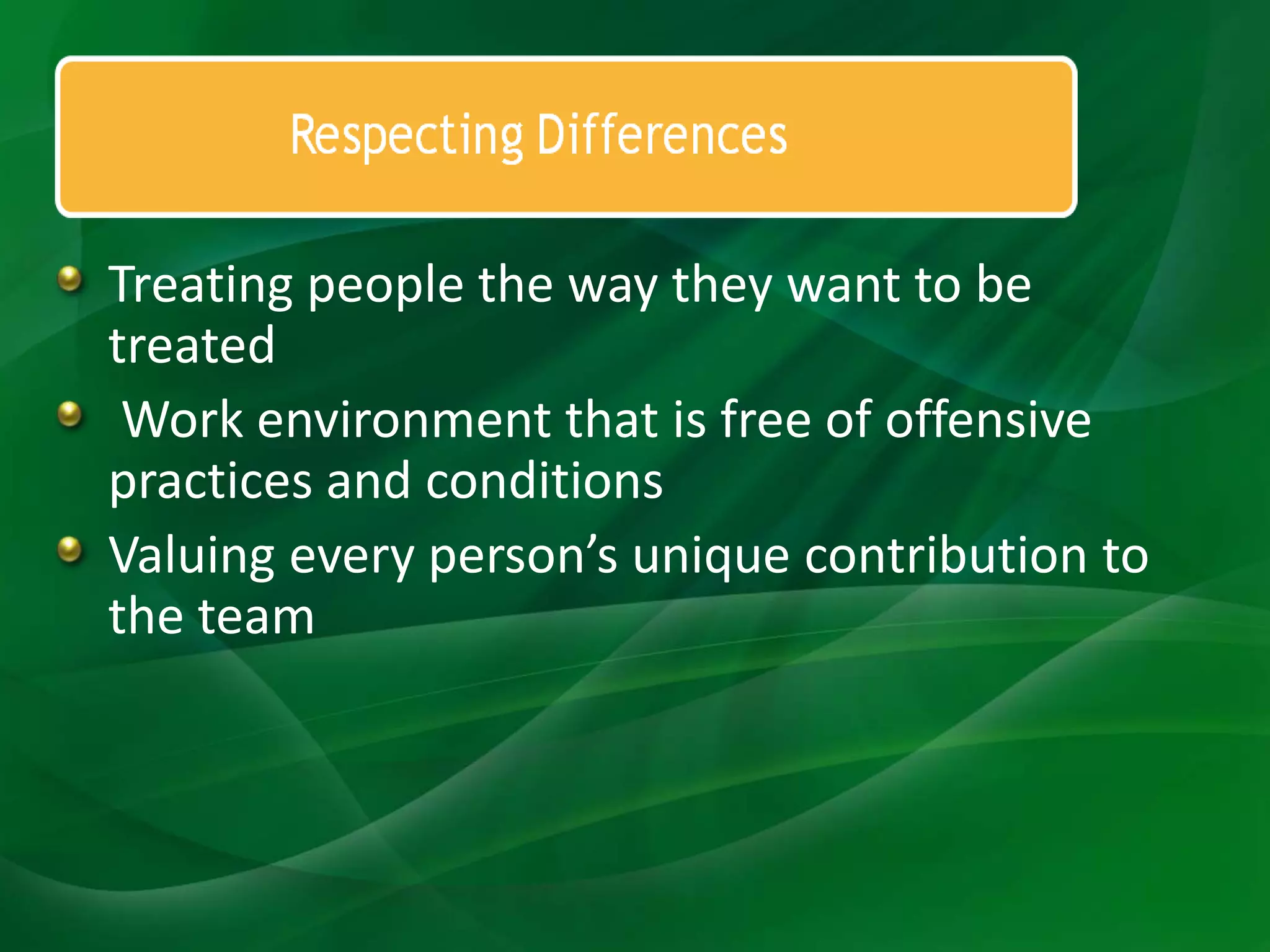 Respecting Differences

• Treating people the way they want to be treated
• Work environment that is free of offensive practices and conditions
• Valuing every person's unique contribution to the team